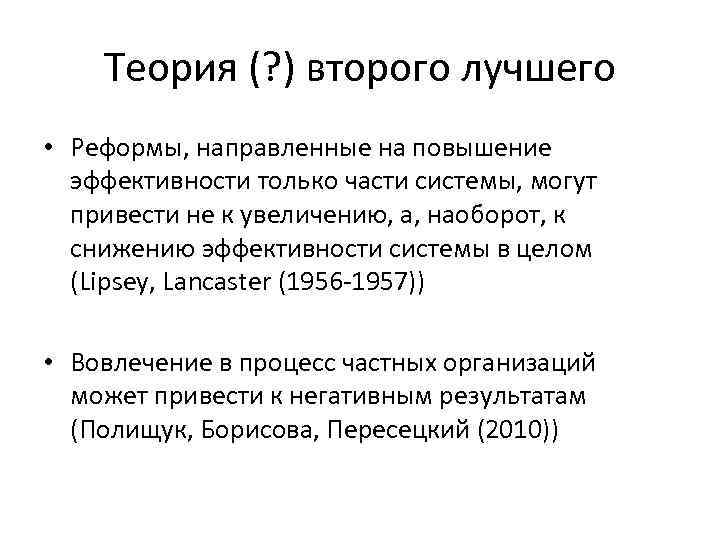 Теория (?) второго лучшего

• Реформы, направленные на повышение эффективности только части системы, могут привести не к увеличению, а, наоборот, к снижению эффективности системы в целом (Lipsey, Lancaster (1956-1957))

• Вовлечение в процесс частных организаций может привести к негативным результатам (Полищук, Борисова, Пересецкий (2010))